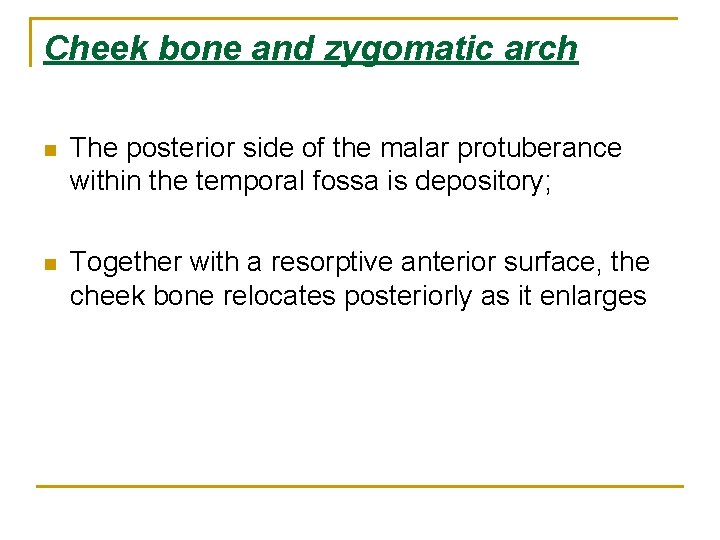 Cheek bone and zygomatic arch

The posterior side of the malar protuberance within the temporal fossa is depository;

Together with a resorptive anterior surface, the cheek bone relocates posteriorly as it enlarges